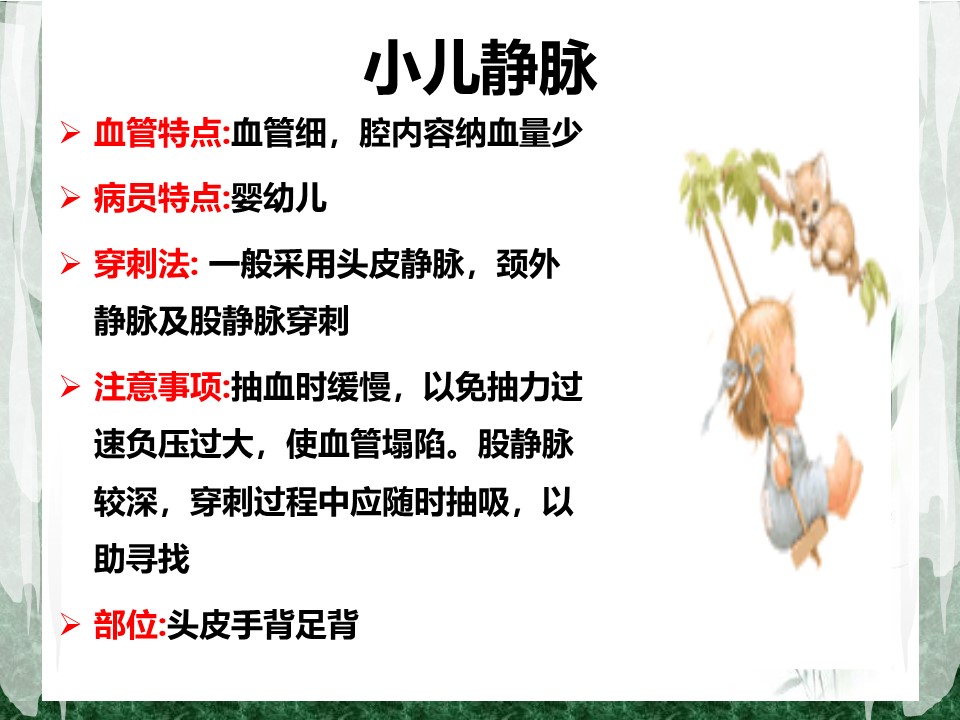 小儿静脉

➢ 血管特点:血管细，腔内容纳血量少

➢ 病员特点:婴幼儿

➢ 穿刺法: 一般采用头皮静脉，颈外静脉及股静脉穿刺

➢ 注意事项:抽血时缓慢，以免抽力过速负压过大，使血管塌陷。股静脉较深，穿刺过程中应随时抽吸，以助寻找

➢ 部位:头皮手背足背